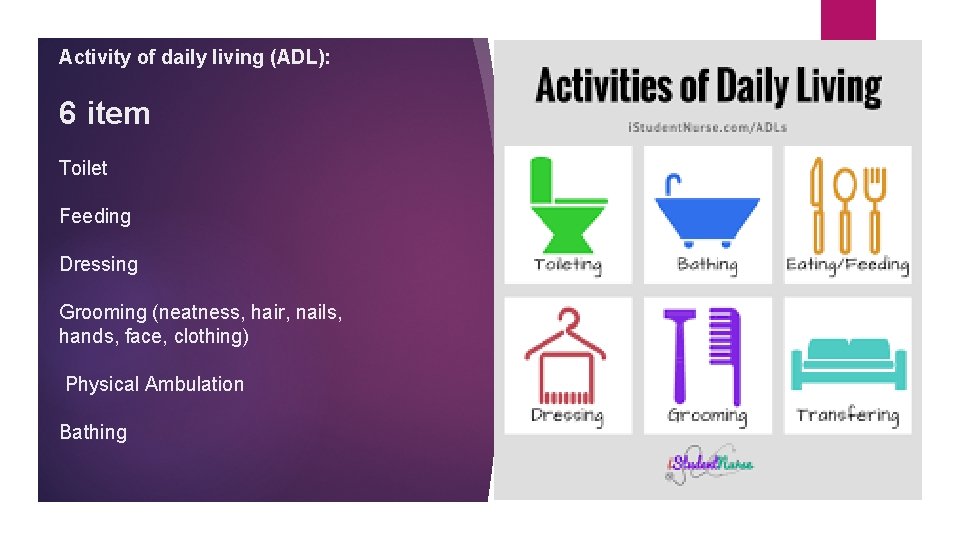 Activity of daily living (ADL):

6 item

Toilet

Feeding

Dressing

Grooming (neatness, hair, nails, hands, face, clothing)

Physical Ambulation

Bathing

Activities of Daily Living

iStudentNurse.com/ADLs

Toileting

Bathing

Eating/Feeding

Dressing

Grooming

Transfering

iStudentNurse